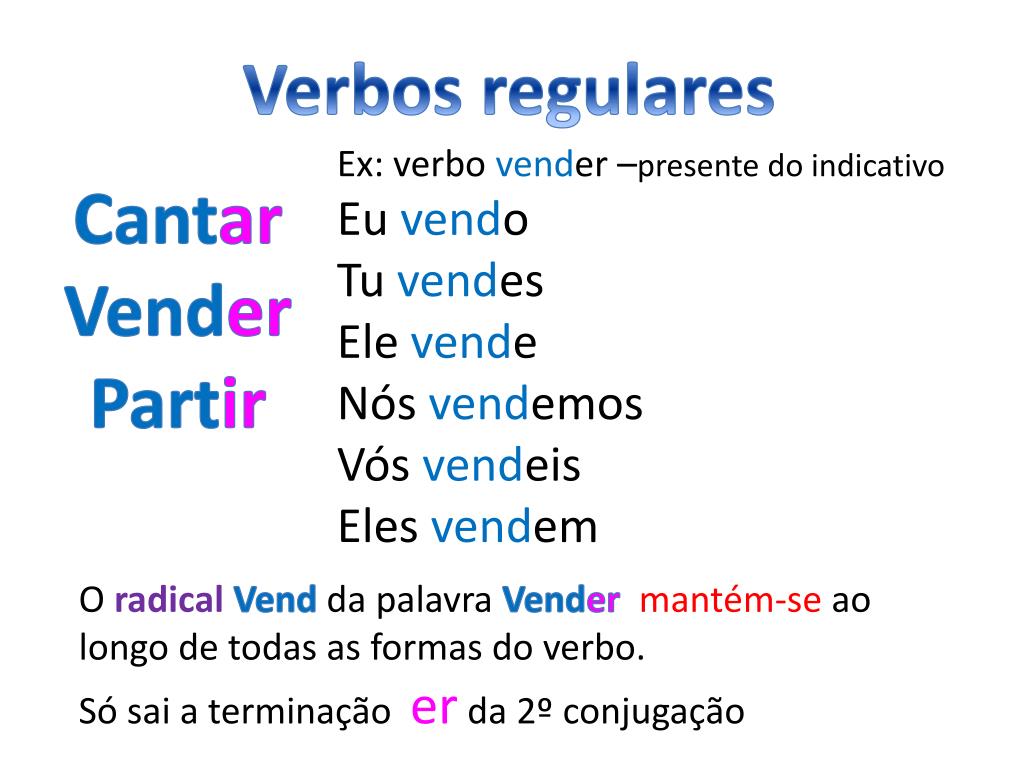 Verbos regulares

Cantar
Vender
Partir

Ex: verbo vender –presente do indicativo
Eu vendo
Tu vendes
Ele vende
Nós vendemos
Vós vendeis
Eles vendem

O radical Vend da palavra Vender mantém-se ao longo de todas as formas do verbo.

Só sai a terminação er da 2º conjugação